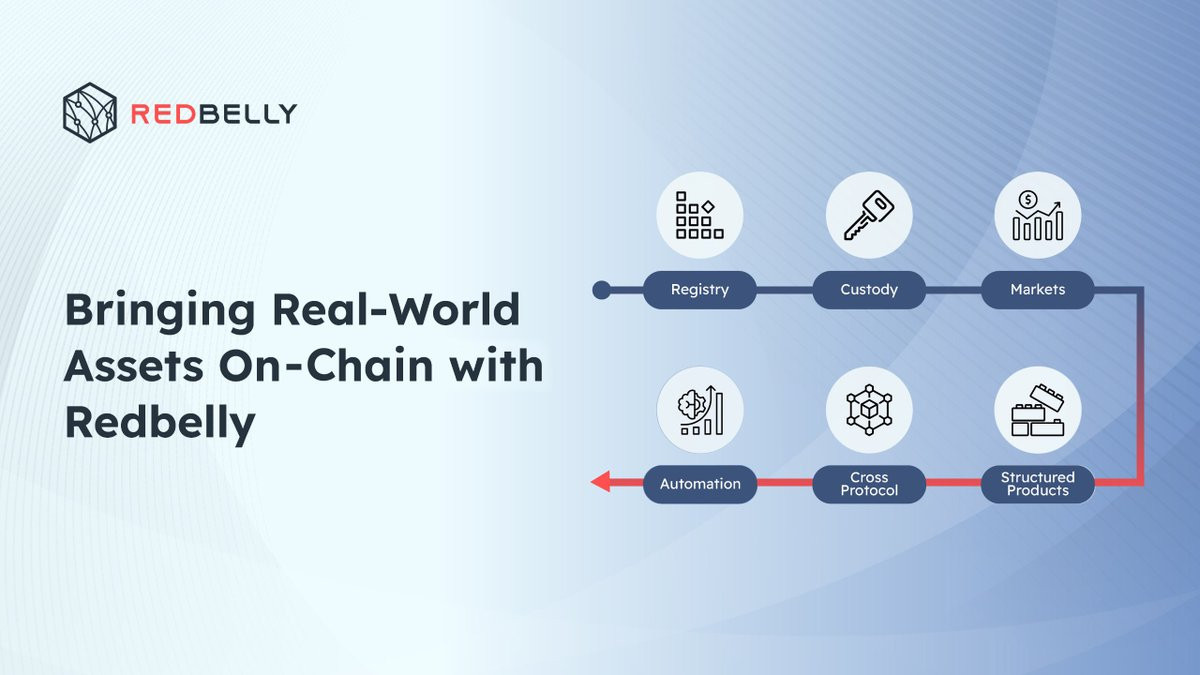 REDBELLY

Bringing Real-World Assets On-Chain with Redbelly

Registry
Custody
Markets
Structured Products
Cross Protocol
Automation